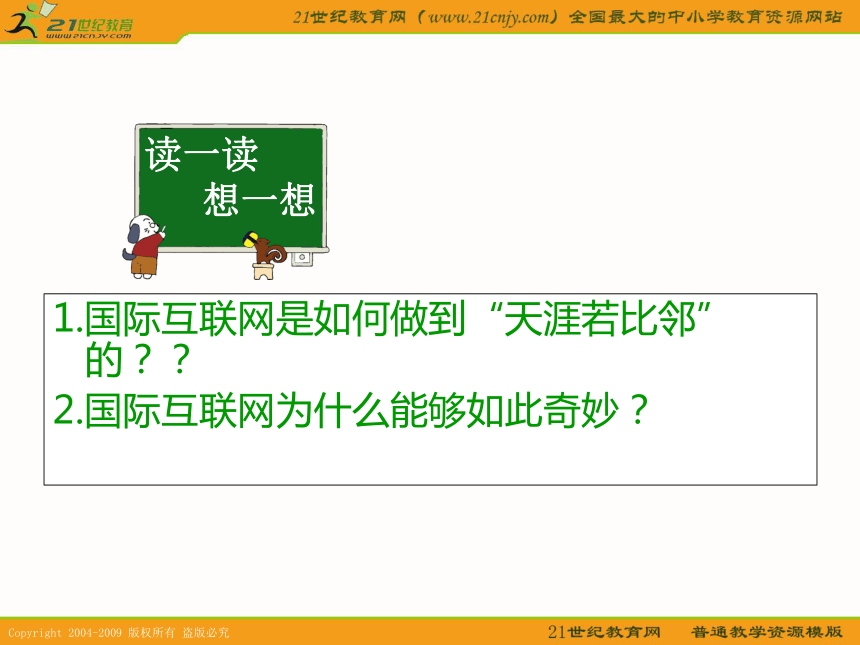 21世纪教育
www.21cnjy.com

21世纪教育网（www.21cnjy.com）全国最大的中小学教育资源网站

读一读
想一想

1.国际互联网是如何做到“天涯若比邻”的？？

2.国际互联网为什么能够如此奇妙？

Copyright 2004-2009 版权所有 盗版必究

21世纪教育网　普通教学资源模版